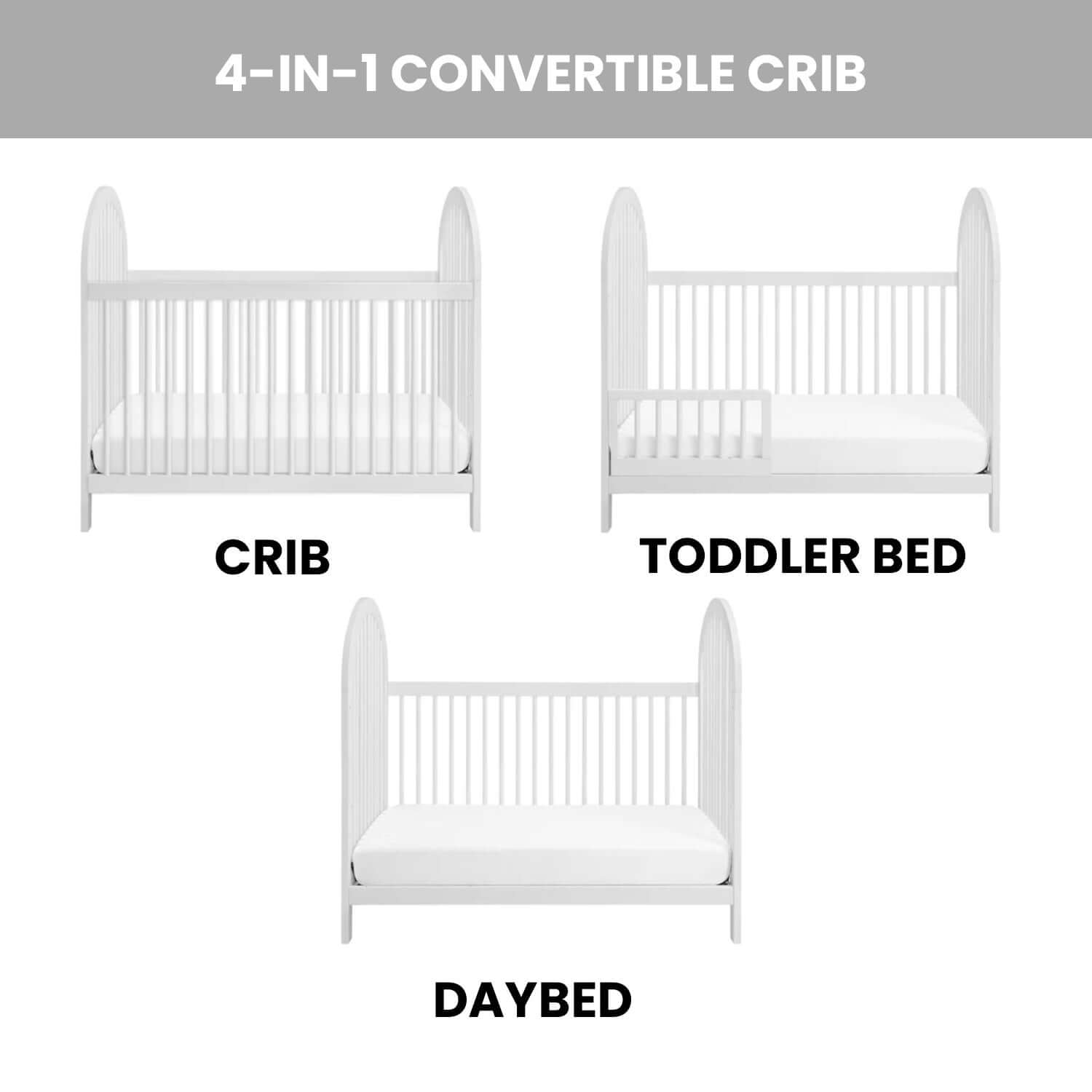 4-IN-1 CONVERTIBLE CRIB

CRIB

TODDLER BED

DAYBED